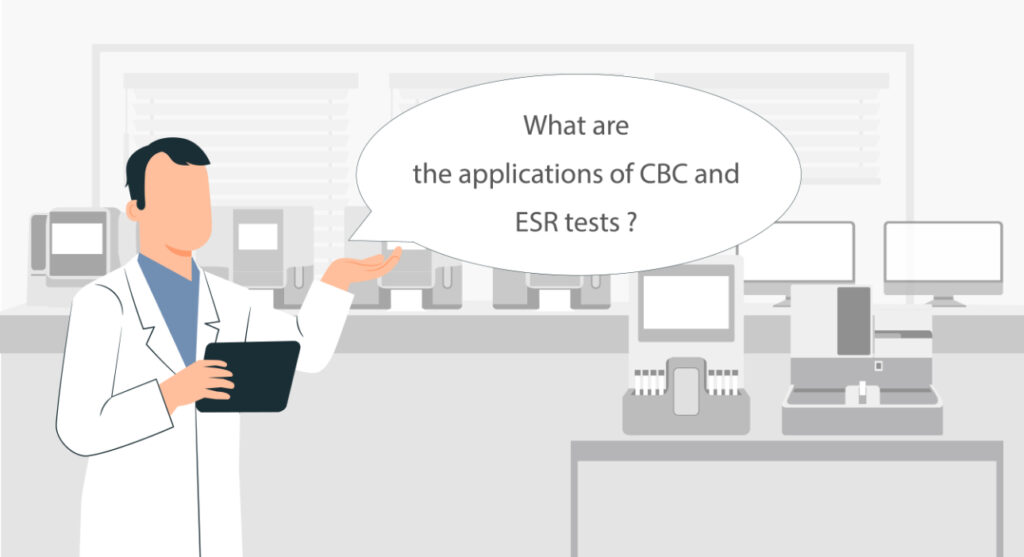 What are the applications of CBC and ESR tests ?